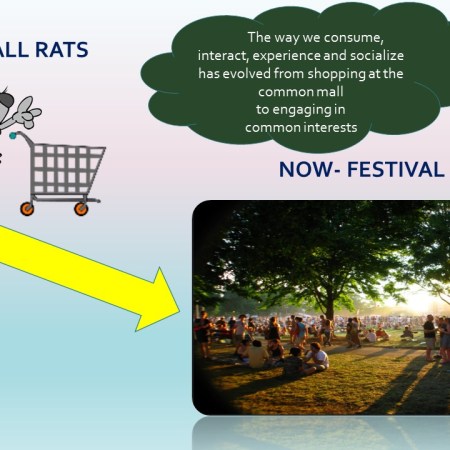 ALL RATS

The way we consume, interact, experience and socialize has evolved from shopping at the common mall
to engaging in
common interests

NOW- FESTIVAL